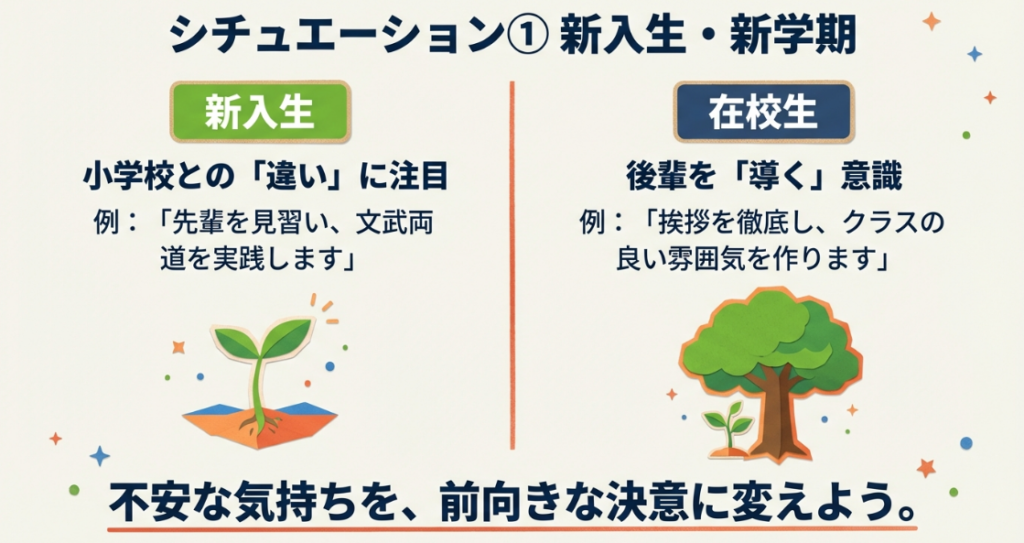 シチュエーション① 新入生・新学期

新入生

小学校との「違い」に注目

例：「先輩を見習い、文武両道を実践します」

在校生

後輩を「導く」意識

例：「挨拶を徹底し、クラスの良い雰囲気を作ります」

不安な気持ちを、前向きな決意に変えよう。